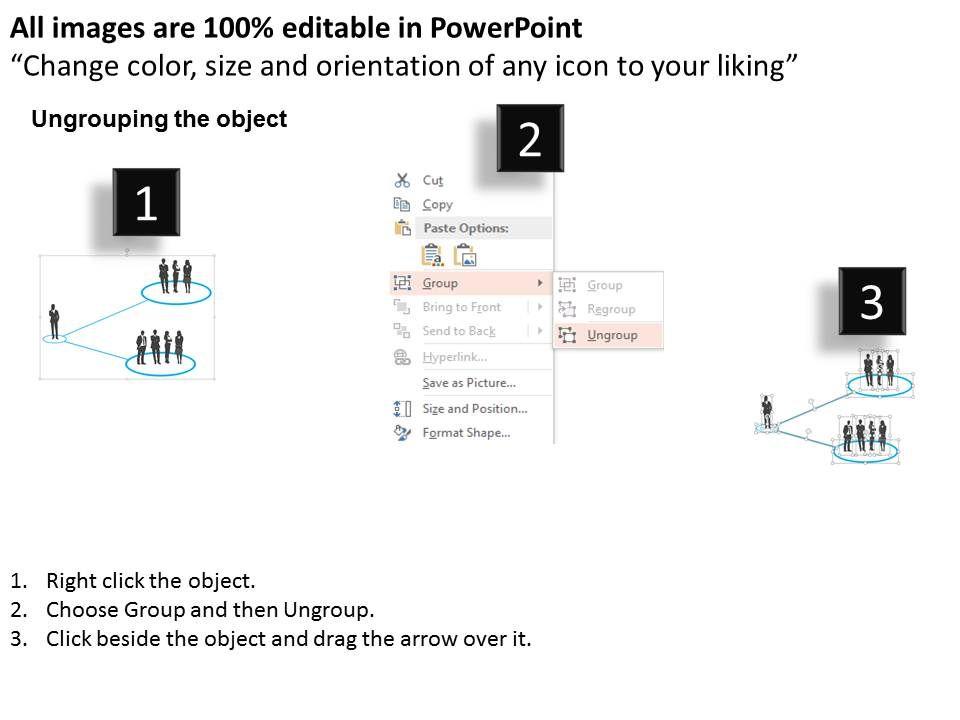 All images are 100% editable in PowerPoint
“Change color, size and orientation of any icon to your liking”

Ungrouping the object

1

2

Cut
Copy
Paste Options:
Group
Bring to Front
Send to Back
Hyperlink...
Save as Picture...
Size and Position...
Format Shape...

Group
Regroup
Ungroup

3

1. Right click the object.
2. Choose Group and then Ungroup.
3. Click beside the object and drag the arrow over it.